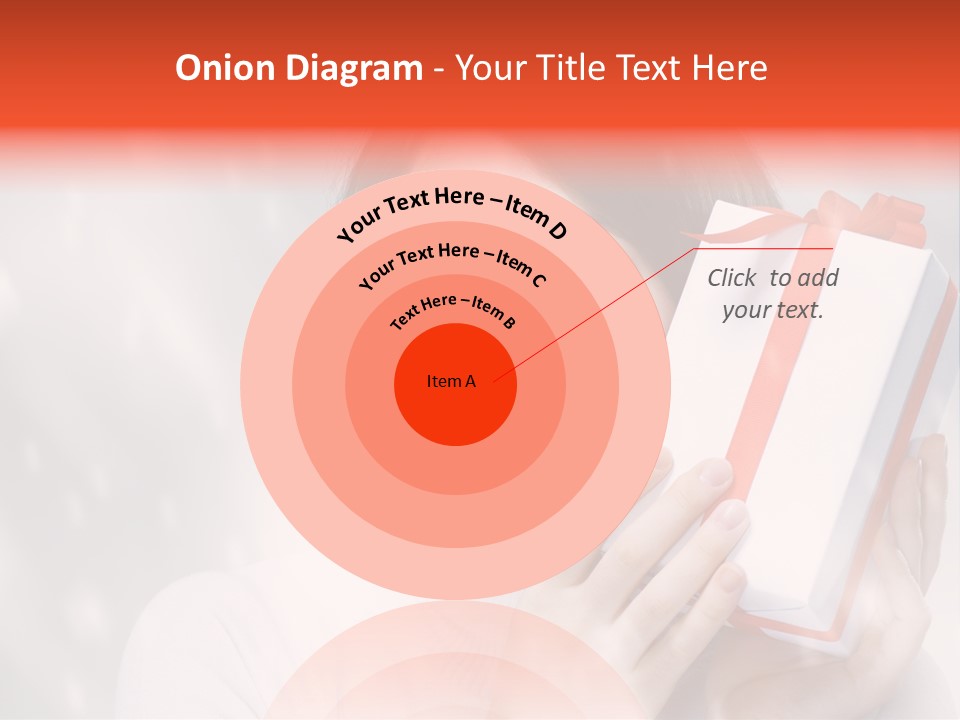 Onion Diagram - Your Title Text Here

Your Text Here – Item D

Your Text Here – Item C

Text Here – Item B

Item A

Click to add your text.